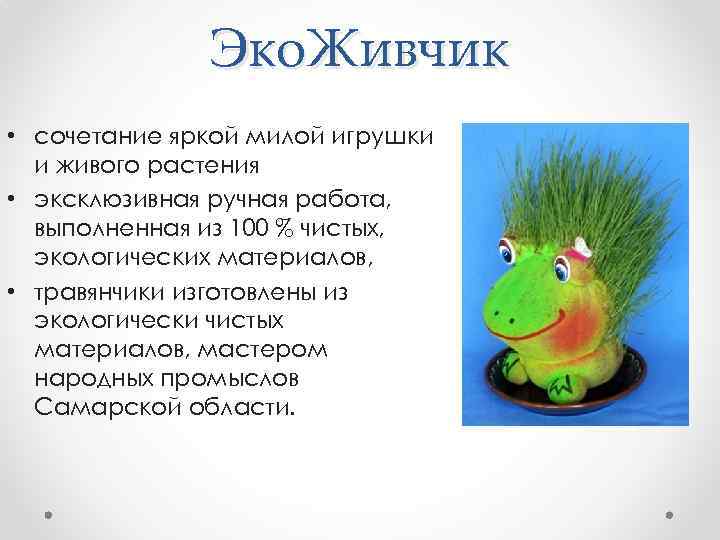 ЭкоЖивчик

• сочетание яркой милой игрушки и живого растения
• эксклюзивная ручная работа, выполненная из 100 % чистых, экологических материалов,
• травянчики изготовлены из экологически чистых материалов, мастером народных промыслов Самарской области.